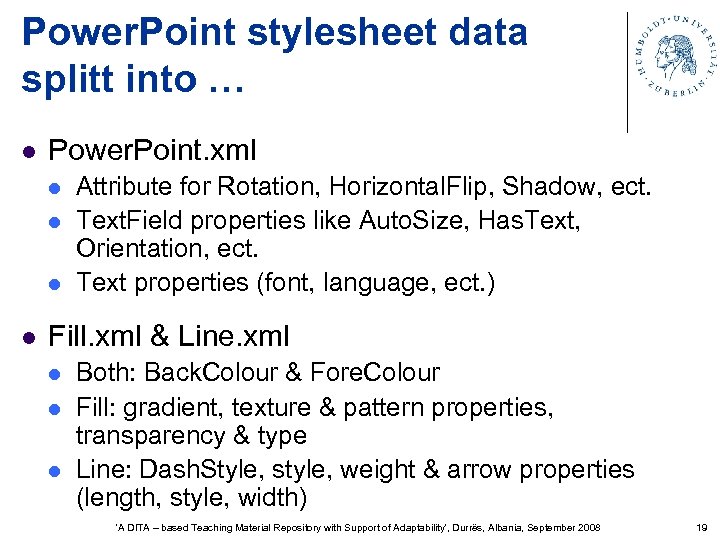 PowerPoint stylesheet data splitt into …

HUMBOLDT-UNIVERSITÄT ZU BERLIN

- PowerPoint.xml
  - Attribute for Rotation, HorizontalFlip, Shadow, ect.
  - TextField properties like AutoSize, HasText, Orientation, ect.
  - Text properties (font, language, ect.)
- Fill.xml & Line.xml
  - Both: BackColour & ForeColour
  - Fill: gradient, texture & pattern properties, transparency & type
  - Line: DashStyle, style, weight & arrow properties (length, style, width)

'A DITA – based Teaching Material Repository with Support of Adaptability', Durrës, Albania, September 2008

19